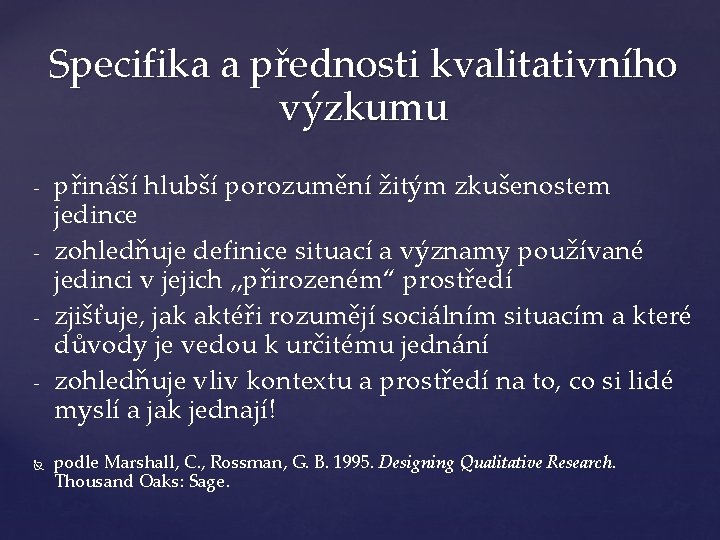 Specifika a přednosti kvalitativního výzkumu

- přináší hlubší porozumění žitým zkušenostem jedince
- zohledňuje definice situací a významy používané jedinci v jejich „přirozeném“ prostředí
- zjišťuje, jak aktéři rozumějí sociálním situacím a které důvody je vedou k určitému jednání
- zohledňuje vliv kontextu a prostředí na to, co si lidé myslí a jak jednají!

podle Marshall, C., Rossman, G. B. 1995. Designing Qualitative Research. Thousand Oaks: Sage.